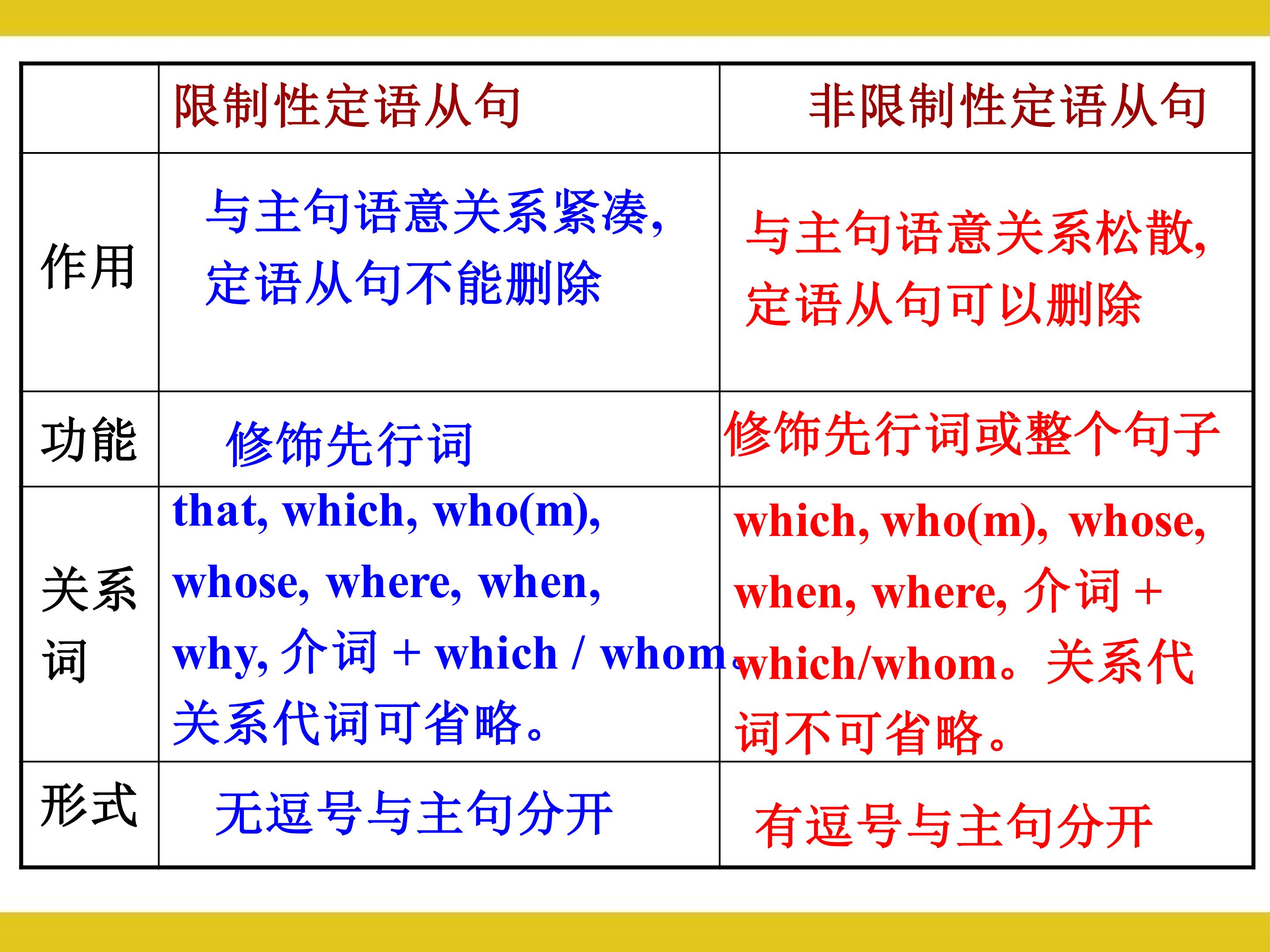 | | 限制性定语从句 | 非限制性定语从句 |
|---|---|---|
| 作用 | 与主句语意关系紧凑, 定语从句不能删除 | 与主句语意关系松散, 定语从句可以删除 |
| 功能 | 修饰先行词 | 修饰先行词或整个句子 |
| 关系词 | that, which, who(m), whose, where, when, why, 介词 + which / whom. 关系代词可省略。 | which, who(m), whose, when, where, 介词 + which/whom。关系代词不可省略。 |
| 形式 | 无逗号与主句分开 | 有逗号与主句分开 |